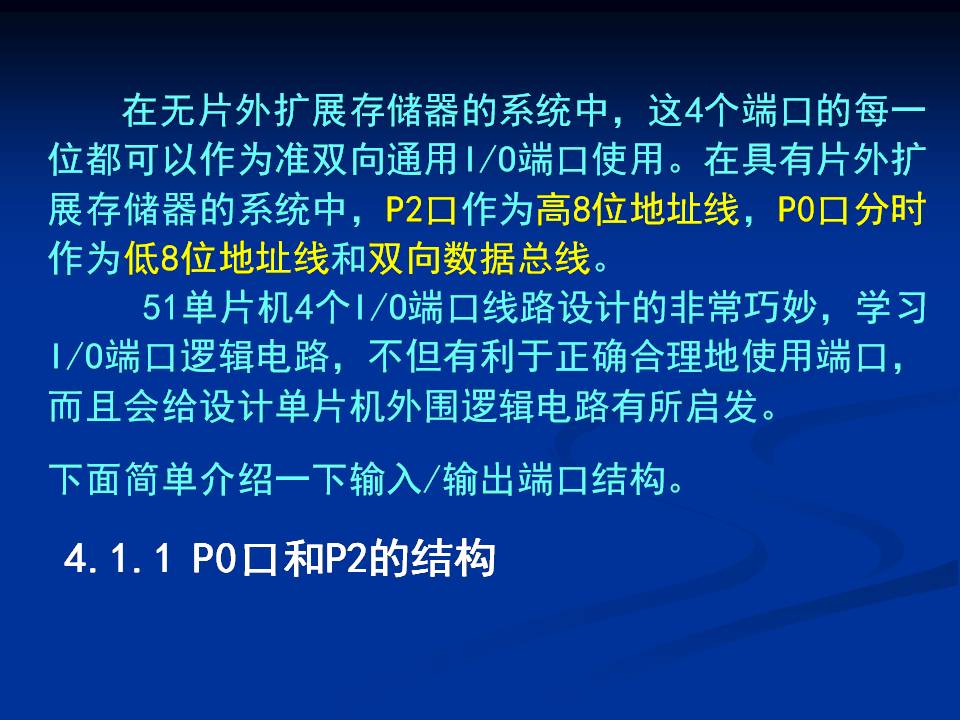 在无片外扩展存储器的系统中，这4个端口的每一位都可以作为准双向通用I/O端口使用。在具有片外扩展存储器的系统中，P2口作为高8位地址线，P0口分时作为低8位地址线和双向数据总线。

51单片机4个I/O端口线路设计的非常巧妙，学习I/O端口逻辑电路，不但有利于正确合理地使用端口，而且会给设计单片机外围逻辑电路有所启发。

下面简单介绍一下输入/输出端口结构。

4.1.1 P0口和P2的结构